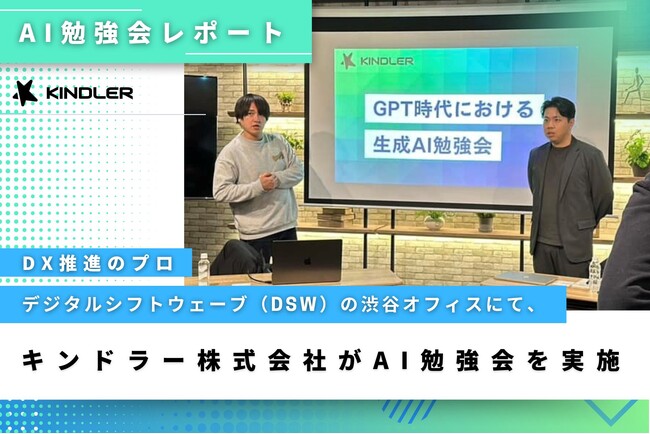 AI勉強会レポート

KINDLER

KINDLER

GPT時代における

生成AI勉強会

DX推進のプロ

デジタルシフトウェーブ（DSW）の渋谷オフィスにて、

キンドラー株式会社がAI勉強会を実施